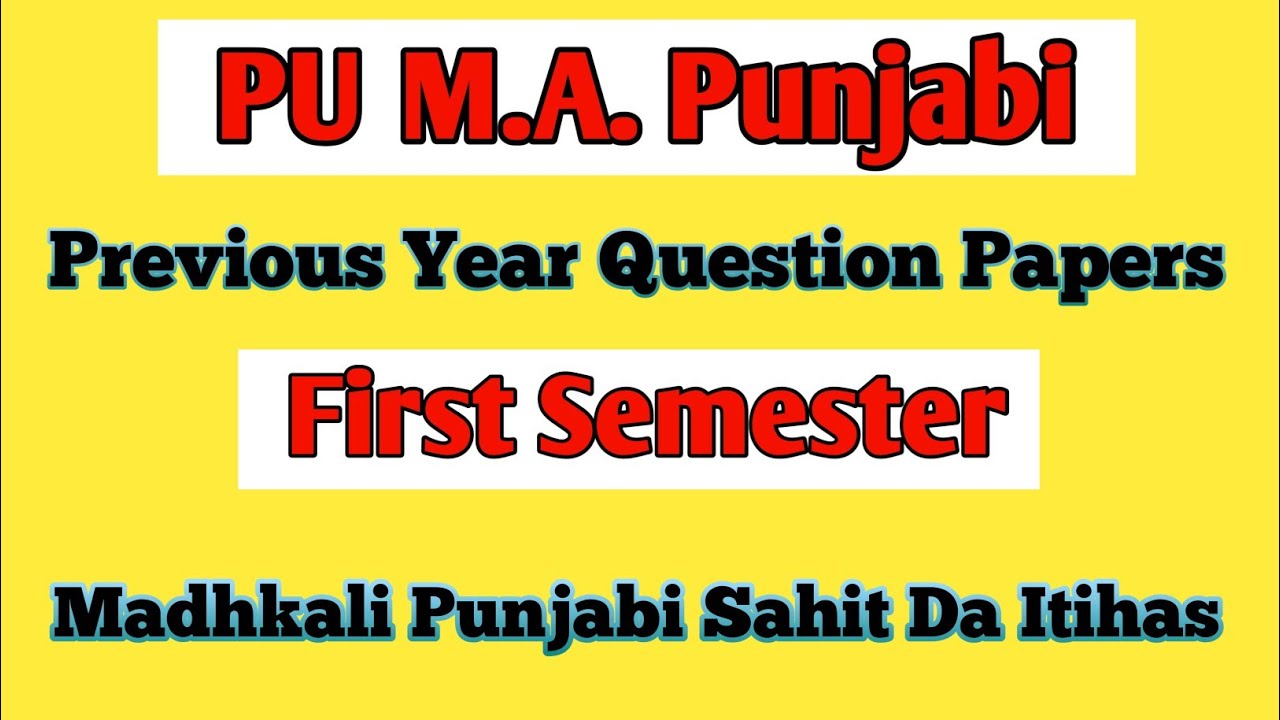 PU M.A. Punjabi

Previous Year Question Papers

First Semester

Madhkali Punjabi Sahit Da Itihas